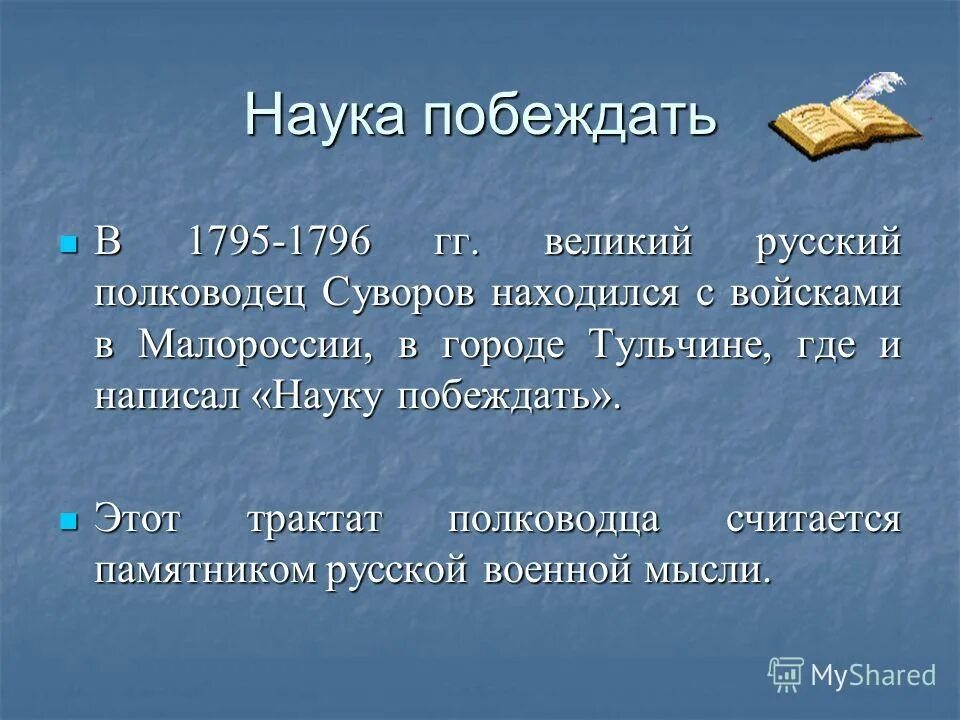 Наука побеждать

В 1795-1796 гг. великий русский полководец Суворов находился с войсками в Малороссии, в городе Тульчине, где и написал «Науку побеждать».

Этот трактат полководца считается памятником русской военной мысли.

MyShared